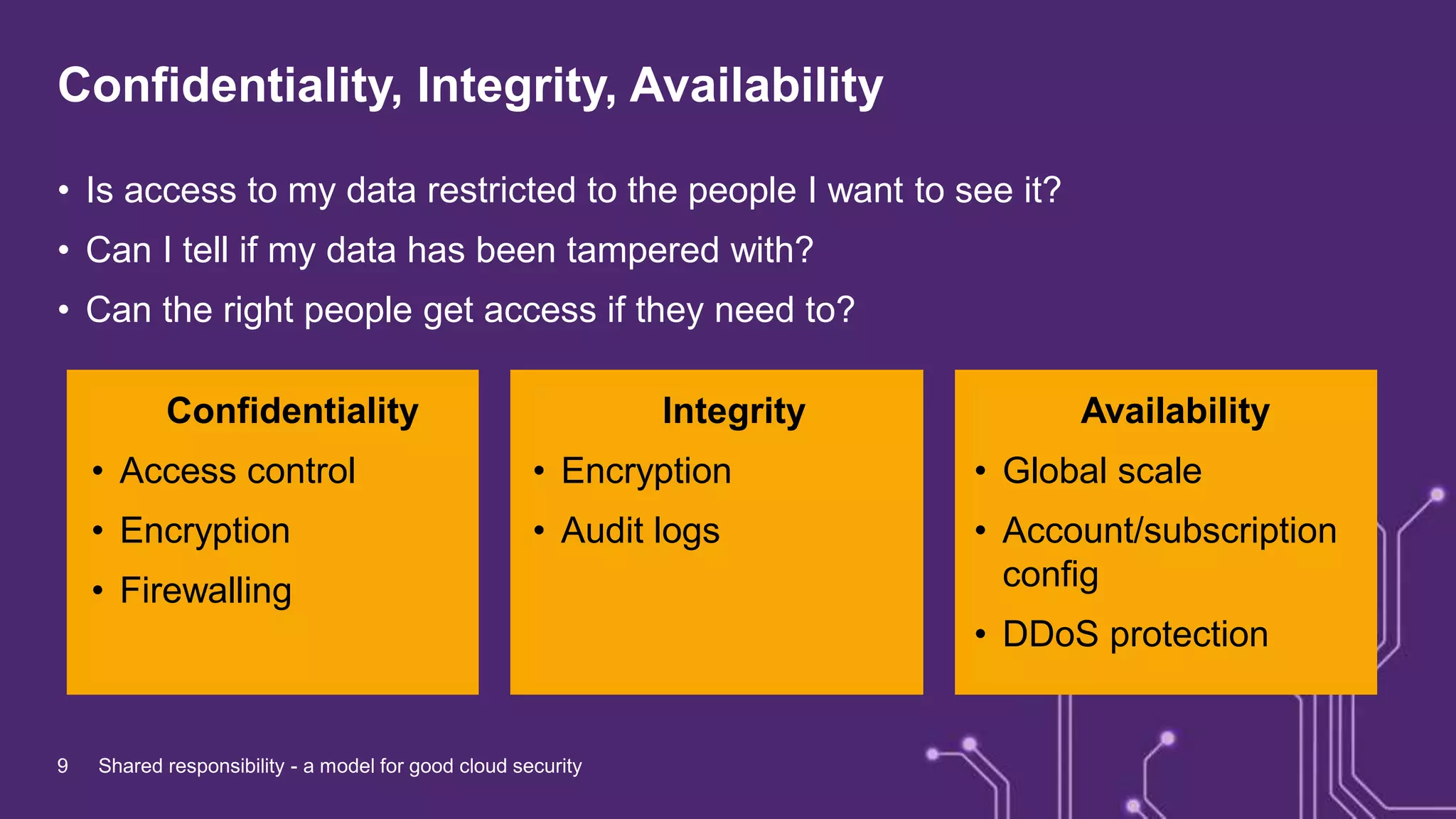 Confidentiality, Integrity, Availability

• Is access to my data restricted to the people I want to see it?
• Can I tell if my data has been tampered with?
• Can the right people get access if they need to?

Confidentiality
• Access control
• Encryption
• Firewalling

Integrity
• Encryption
• Audit logs

Availability
• Global scale
• Account/subscription config
• DDoS protection

9 Shared responsibility - a model for good cloud security